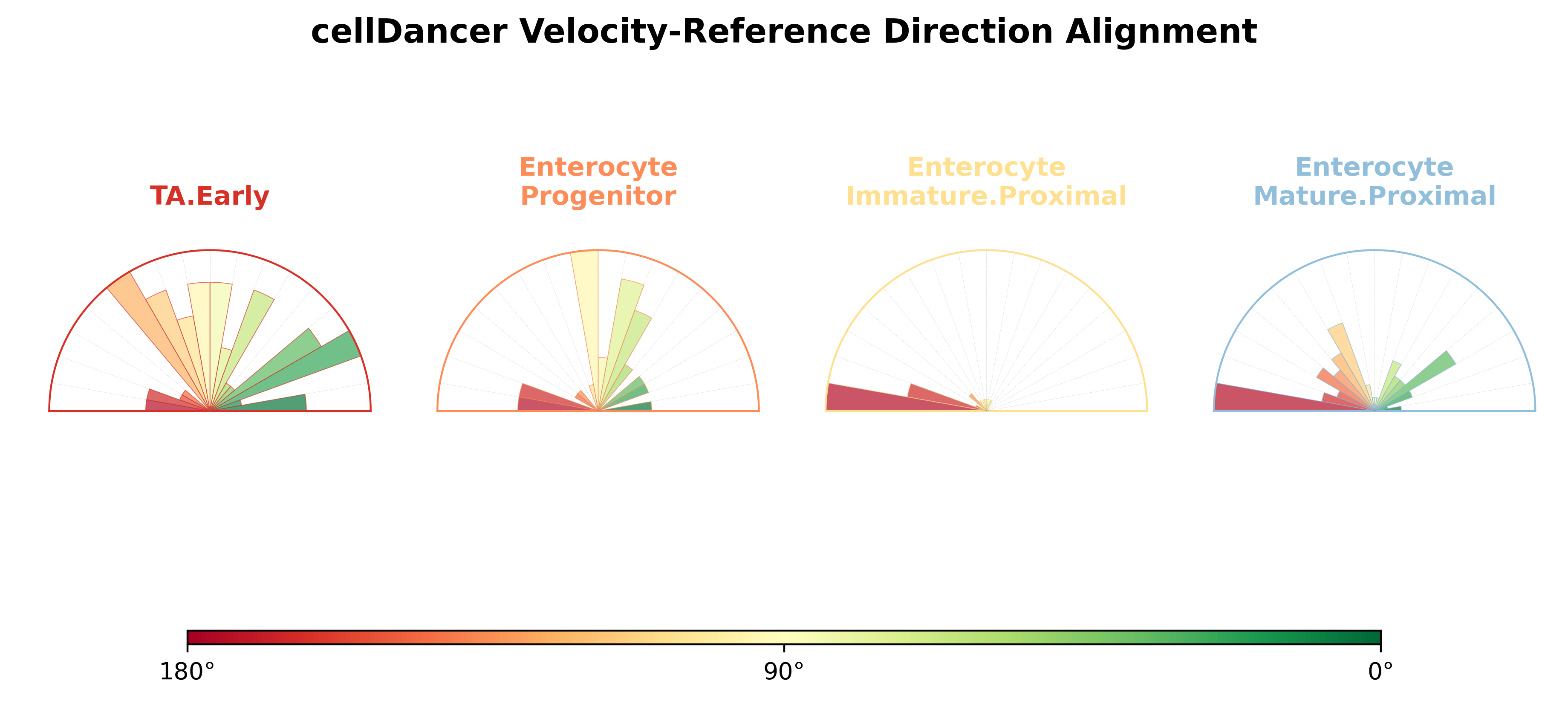 cellDancer Velocity-Reference Direction Alignment

TA.Early

Enterocyte Progenitor

Enterocyte Immature.Proximal

Enterocyte Mature.Proximal

180°

90°

0°